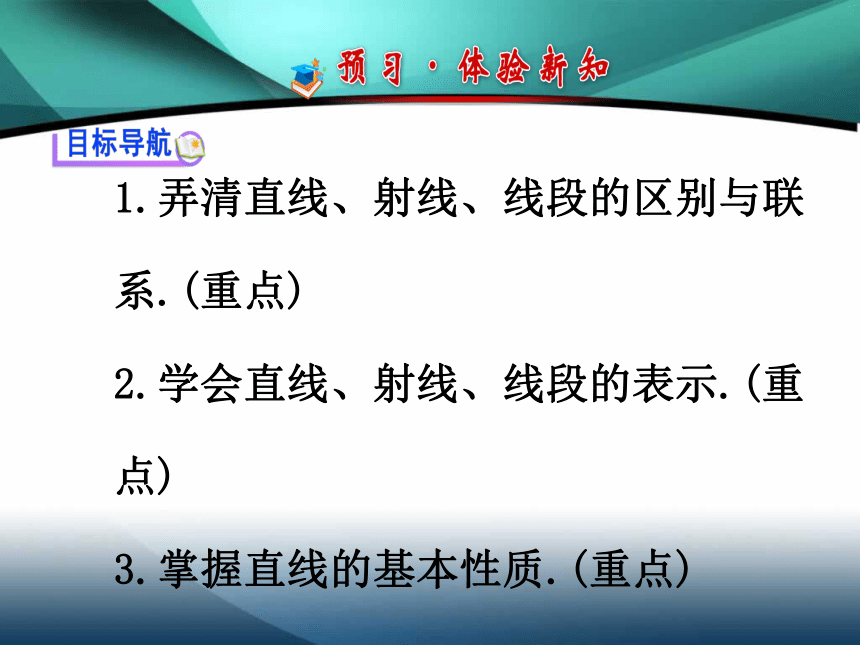 预习·体验新知

目标导航

1.弄清直线、射线、线段的区别与联系.(重点)

2.学会直线、射线、线段的表示.(重点)

3.掌握直线的基本性质.(重点)